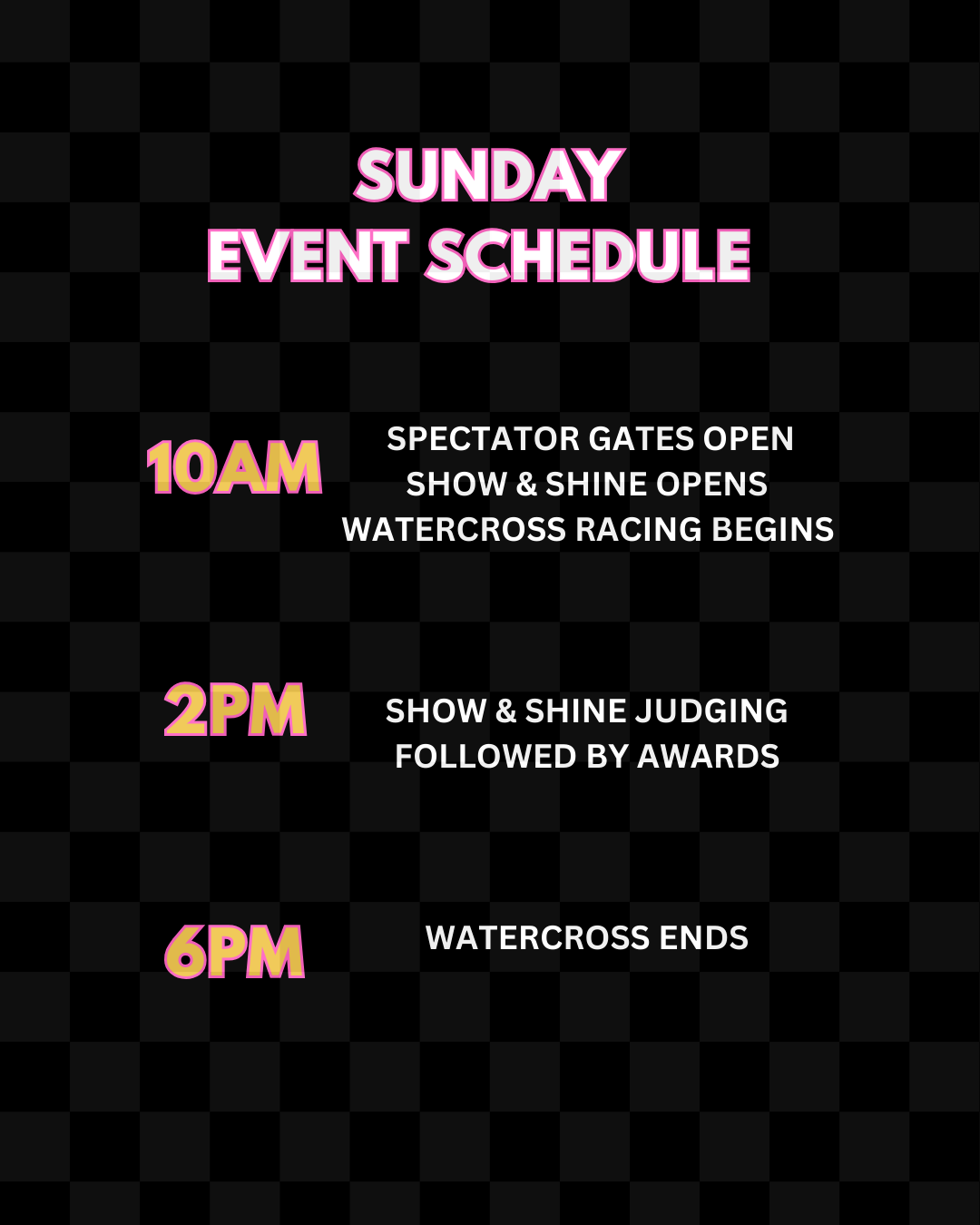 SUNDAY
EVENT SCHEDULE

10AM

SPECTATOR GATES OPEN
SHOW & SHINE OPENS
WATERCROSS RACING BEGINS

2PM

SHOW & SHINE JUDGING
FOLLOWED BY AWARDS

6PM

WATERCROSS ENDS